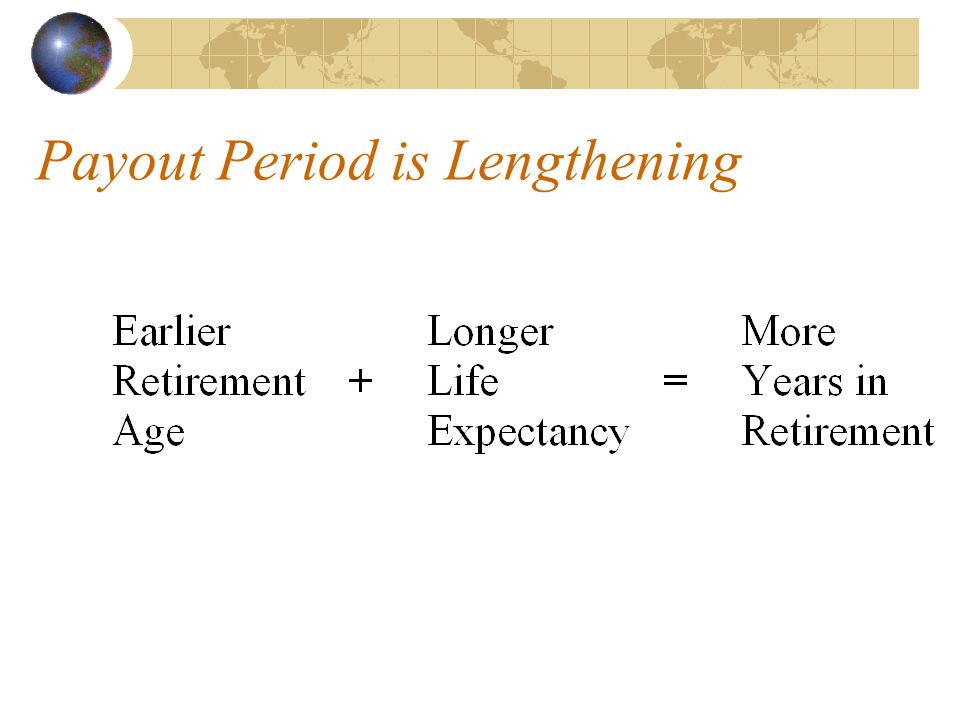 Payout Period is Lengthening

Earlier Retirement Age + Longer Life Expectancy = More Years in Retirement